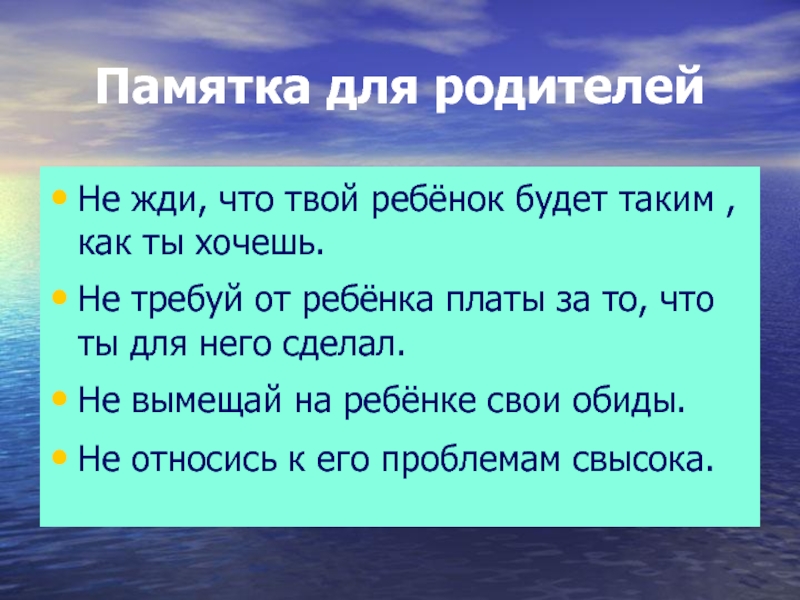 Памятка для родителей

• Не жди, что твой ребёнок будет таким , как ты хочешь.
• Не требуй от ребёнка платы за то, что ты для него сделал.
• Не вымещай на ребёнке свои обиды.
• Не относись к его проблемам свысока.